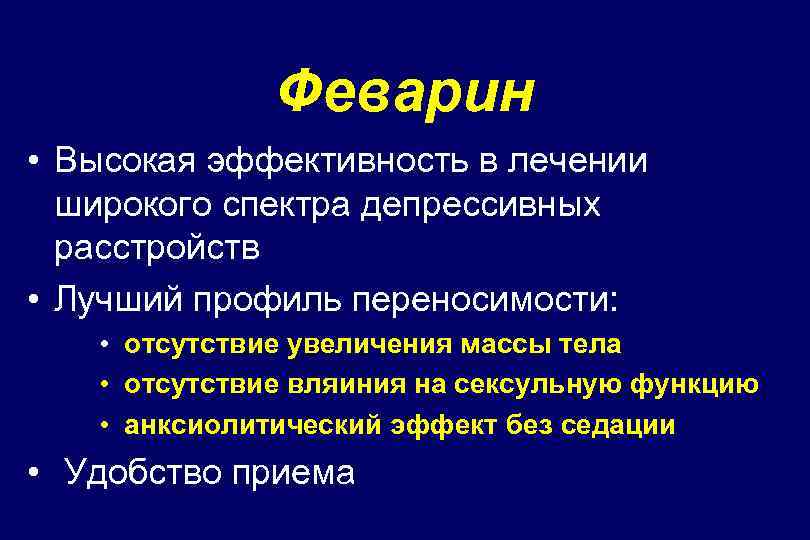 Феварин

• Высокая эффективность в лечении широкого спектра депрессивных расстройств

• Лучший профиль переносимости:

• отсутствие увеличения массы тела
• отсутствие вляиния на сексульную функцию
• анксиолитический эффект без седации

• Удобство приема